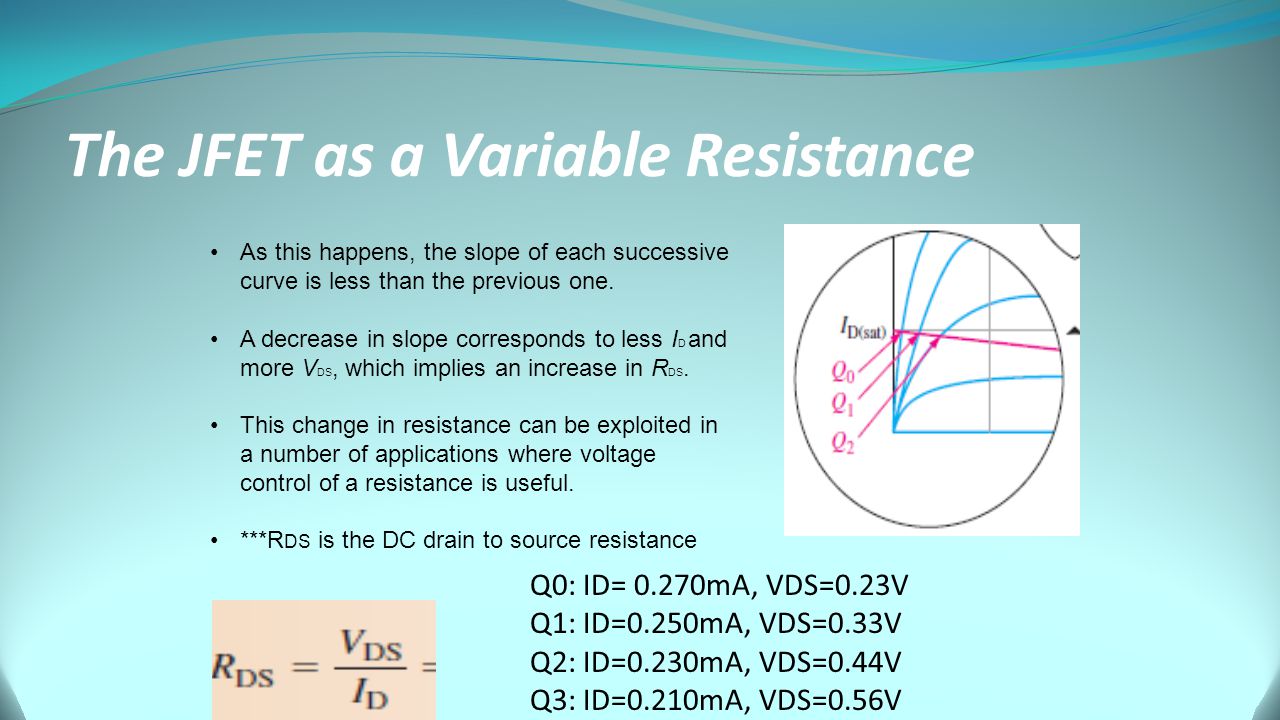 The JFET as a Variable Resistance

• As this happens, the slope of each successive curve is less than the previous one.

• A decrease in slope corresponds to less $I_D$ and more $V_{DS}$, which implies an increase in $R_{DS}$.

• This change in resistance can be exploited in a number of applications where voltage control of a resistance is useful.

• ***$R_{DS}$ is the DC drain to source resistance

$I_{D(sat)}$
$Q_0$
$Q_1$
$Q_2$

$R_{DS} = \frac{V_{DS}}{I_D} =$

Q0: ID= 0.270mA, VDS=0.23V
Q1: ID=0.250mA, VDS=0.33V
Q2: ID=0.230mA, VDS=0.44V
Q3: ID=0.210mA, VDS=0.56V